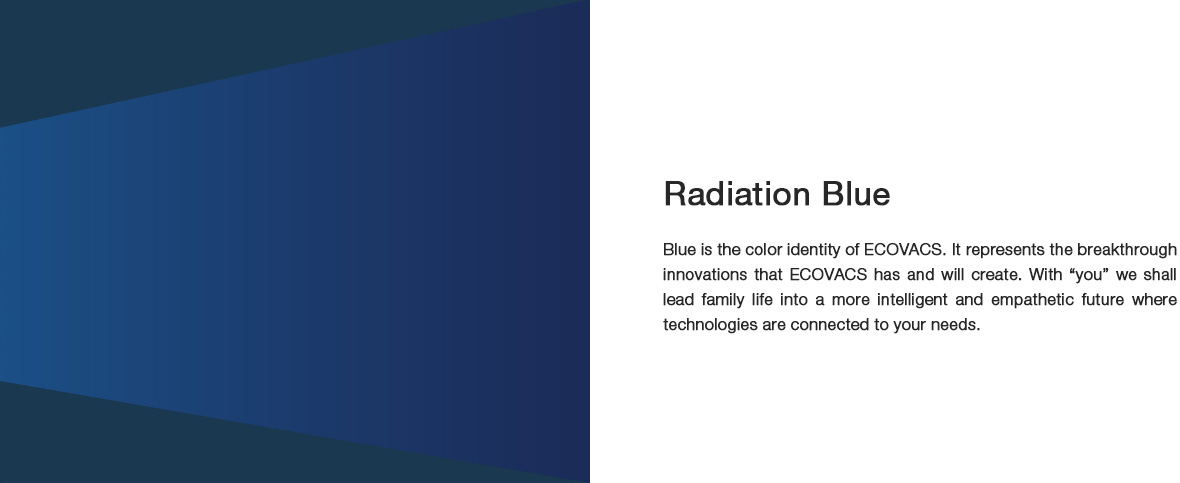 Radiation Blue

Blue is the color identity of ECOVACS. It represents the breakthrough innovations that ECOVACS has and will create. With “you” we shall lead family life into a more intelligent and empathetic future where technologies are connected to your needs.